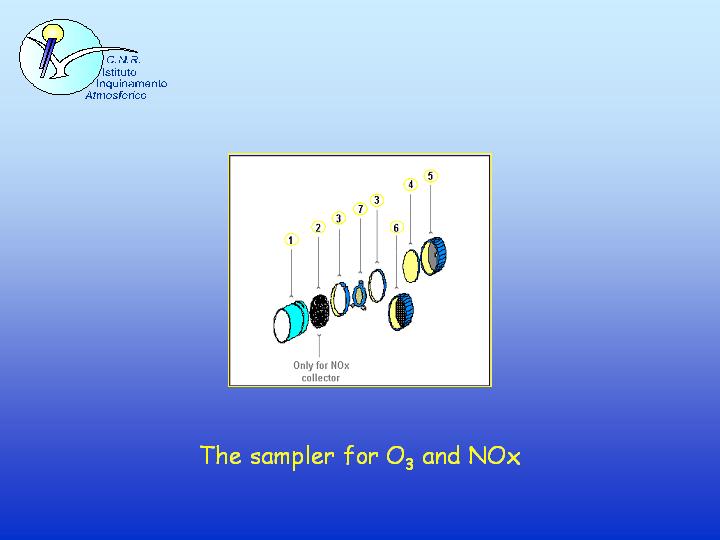 C.N.R.
Istituto
Inquinamento
Atmosferico

1
2
3
7
3
6
4
5

Only for NOx collector

The sampler for $O_3$ and NOx